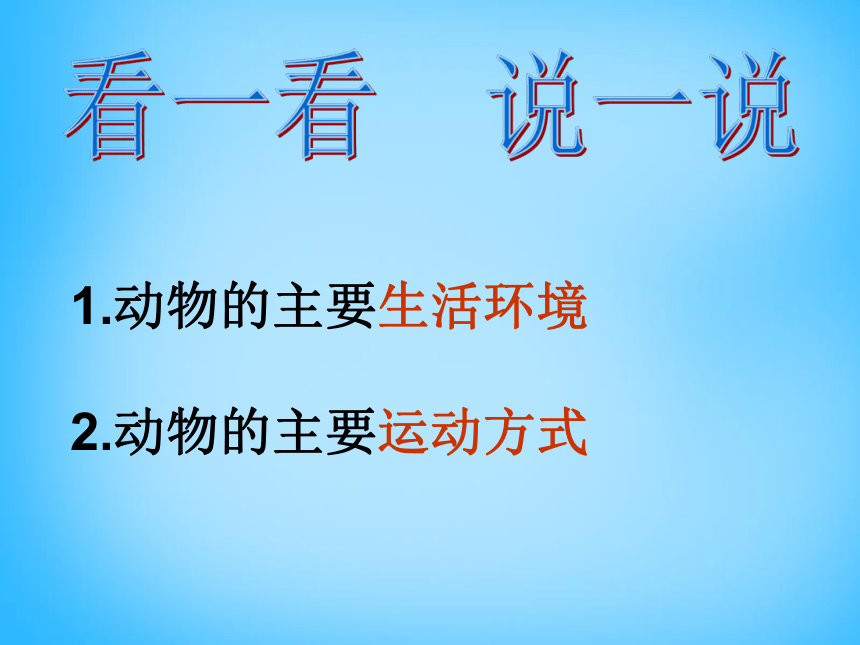 看一看　说一说

1.动物的主要生活环境

2.动物的主要运动方式